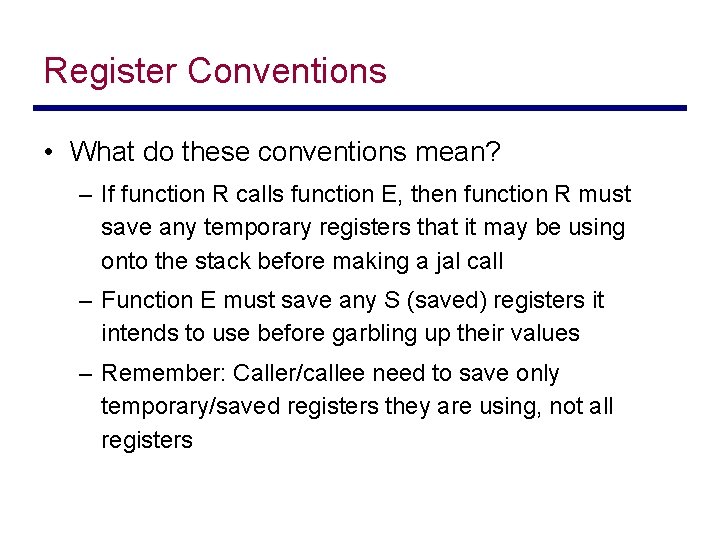 Register Conventions

• What do these conventions mean?

– If function R calls function E, then function R must save any temporary registers that it may be using onto the stack before making a jal call

– Function E must save any S (saved) registers it intends to use before garbling up their values

– Remember: Caller/callee need to save only temporary/saved registers they are using, not all registers